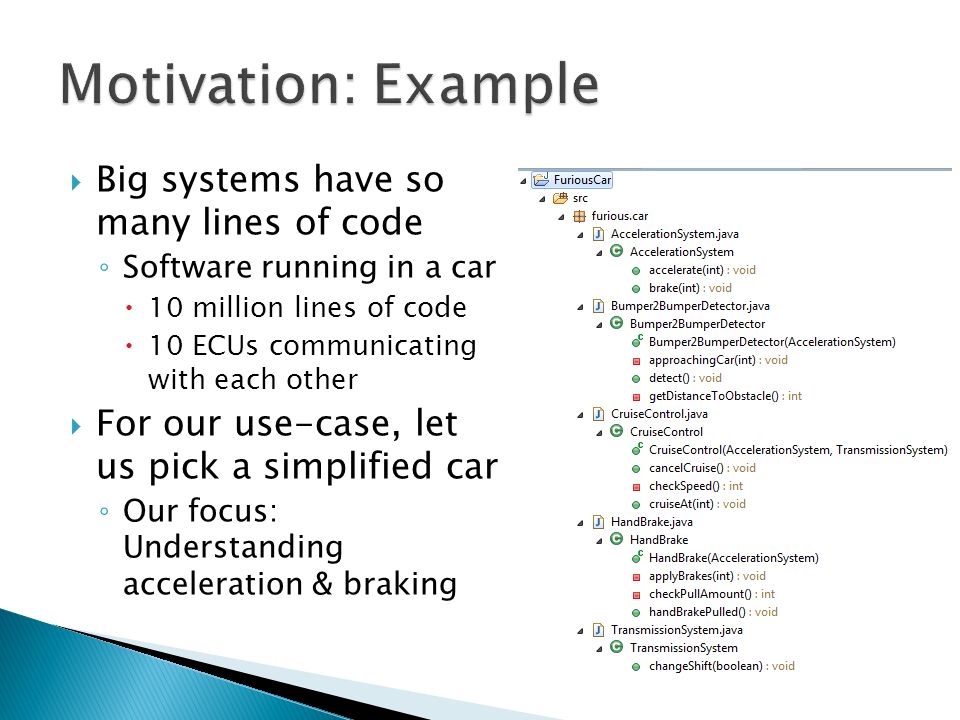 Motivation: Example

Big systems have so many lines of code

Software running in a car

10 million lines of code

10 ECUs communicating with each other

For our use-case, let us pick a simplified car

Our focus: Understanding acceleration & braking

FuriousCar
src
furious.car
AccelerationSystem.java
AccelerationSystem
accelerate(int) : void
brake(int) : void
Bumper2BumperDetector.java
Bumper2BumperDetector
Bumper2BumperDetector(AccelerationSystem)
approachingCar(int) : void
detect() : void
getDistanceToObstacle() : int
CruiseControl.java
CruiseControl
CruiseControl(AccelerationSystem, TransmissionSystem)
cancelCruise() : void
checkSpeed() : int
cruiseAt(int) : void
HandBrake.java
HandBrake
HandBrake(AccelerationSystem)
applyBrakes(int) : void
checkPullAmount() : int
handBrakePulled() : void
TransmissionSystem.java
TransmissionSystem
changeShift(boolean) : void